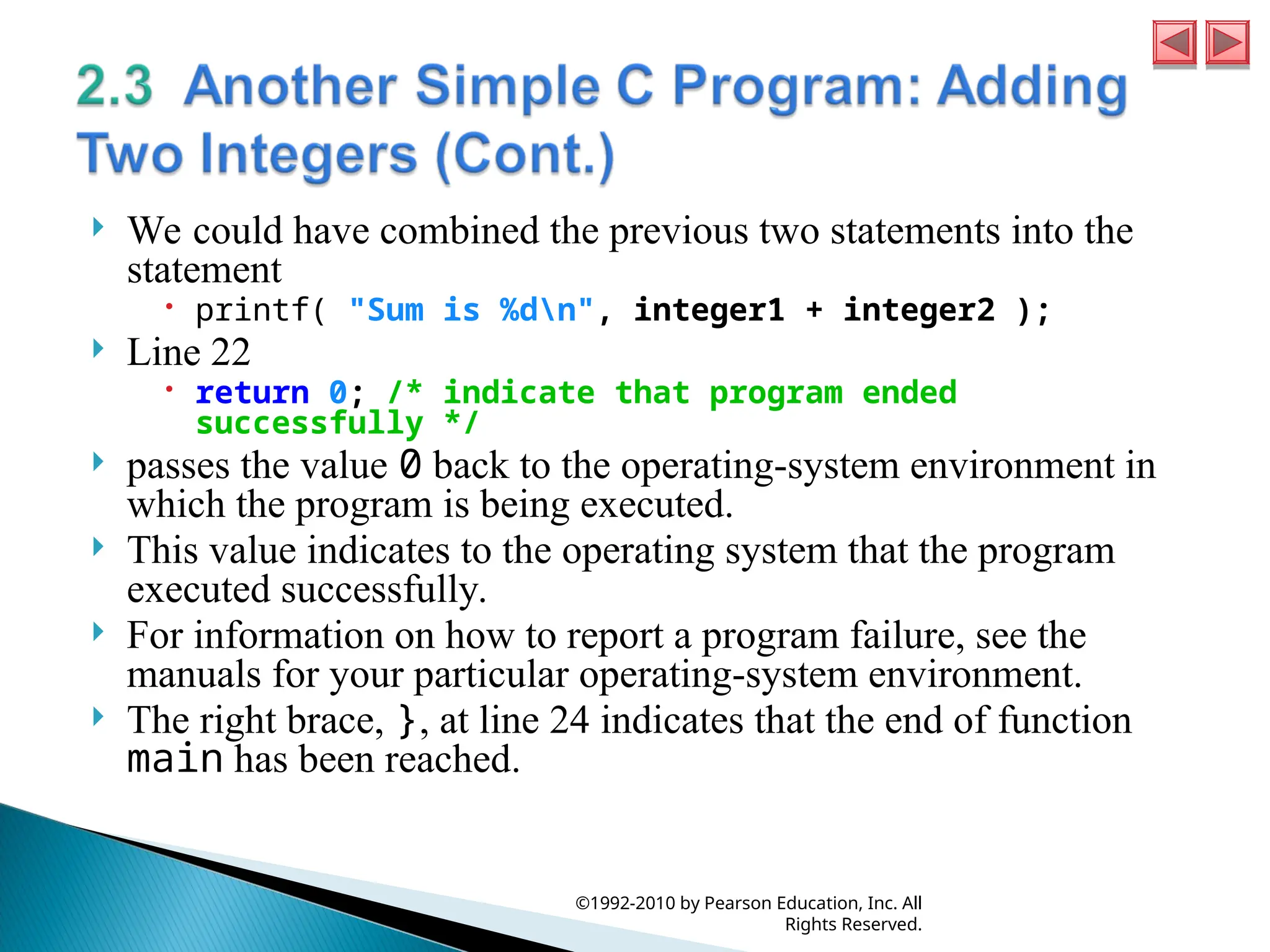 2.3 Another Simple C Program: Adding Two Integers (Cont.)

We could have combined the previous two statements into the statement

printf( "Sum is %d\n", integer1 + integer2 );

Line 22

return 0; /* indicate that program ended successfully */

passes the value 0 back to the operating-system environment in which the program is being executed.

This value indicates to the operating system that the program executed successfully.

For information on how to report a program failure, see the manuals for your particular operating-system environment.

The right brace, }, at line 24 indicates that the end of function main has been reached.

©1992-2010 by Pearson Education, Inc. All Rights Reserved.